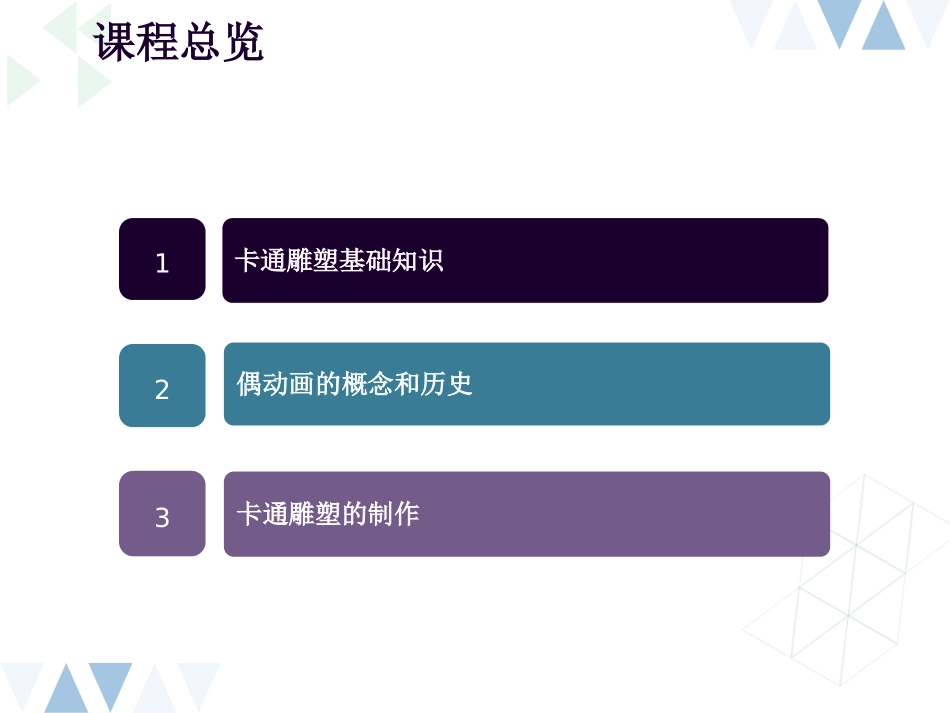 课程总览

1

卡通雕塑基础知识

2

偶动画的概念和历史

3

卡通雕塑的制作